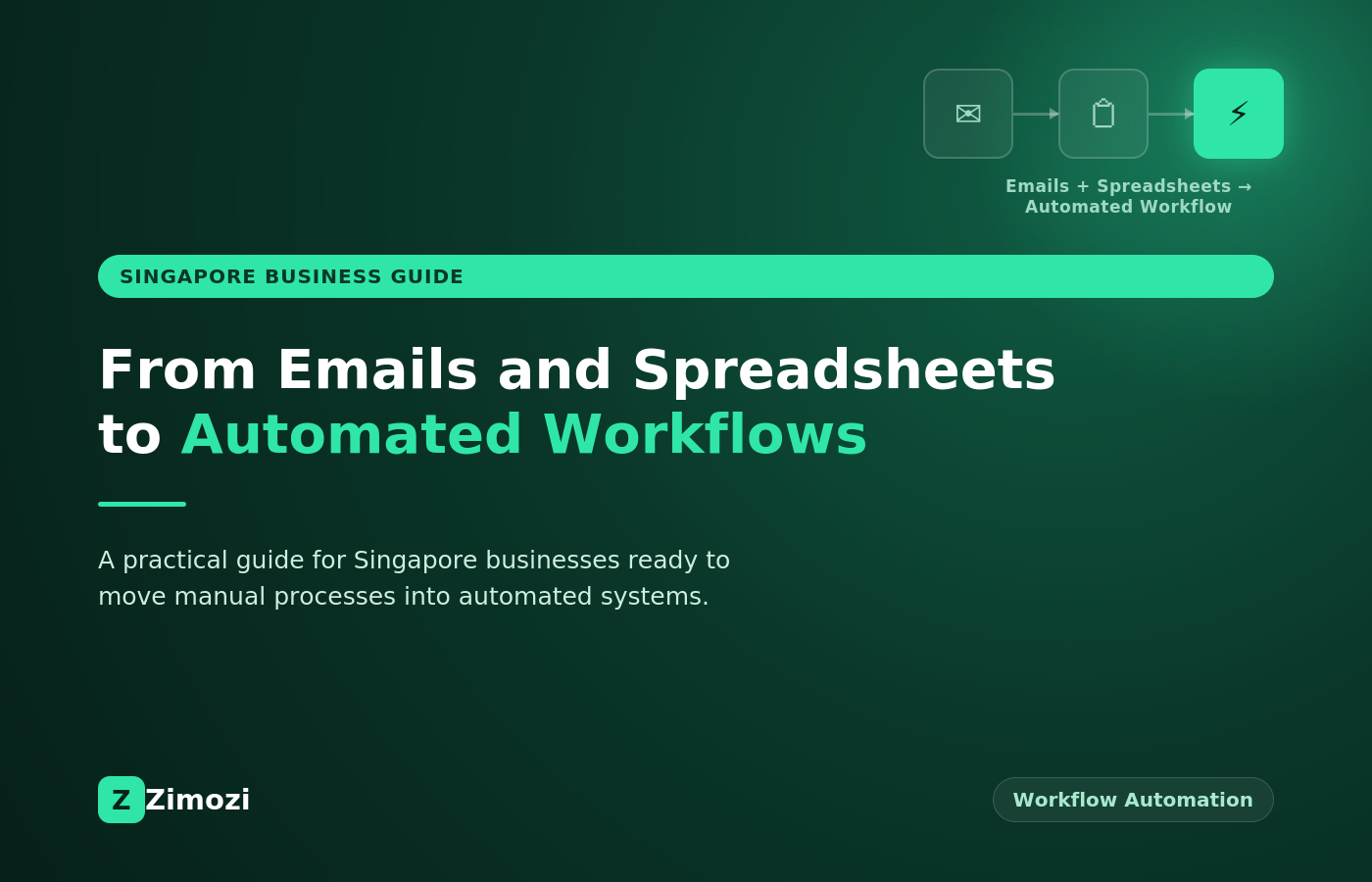 Emails + Spreadsheets → Automated Workflow

SINGAPORE BUSINESS GUIDE

From Emails and Spreadsheets to Automated Workflows

A practical guide for Singapore businesses ready to move manual processes into automated systems.

Z Zimozi

Workflow Automation